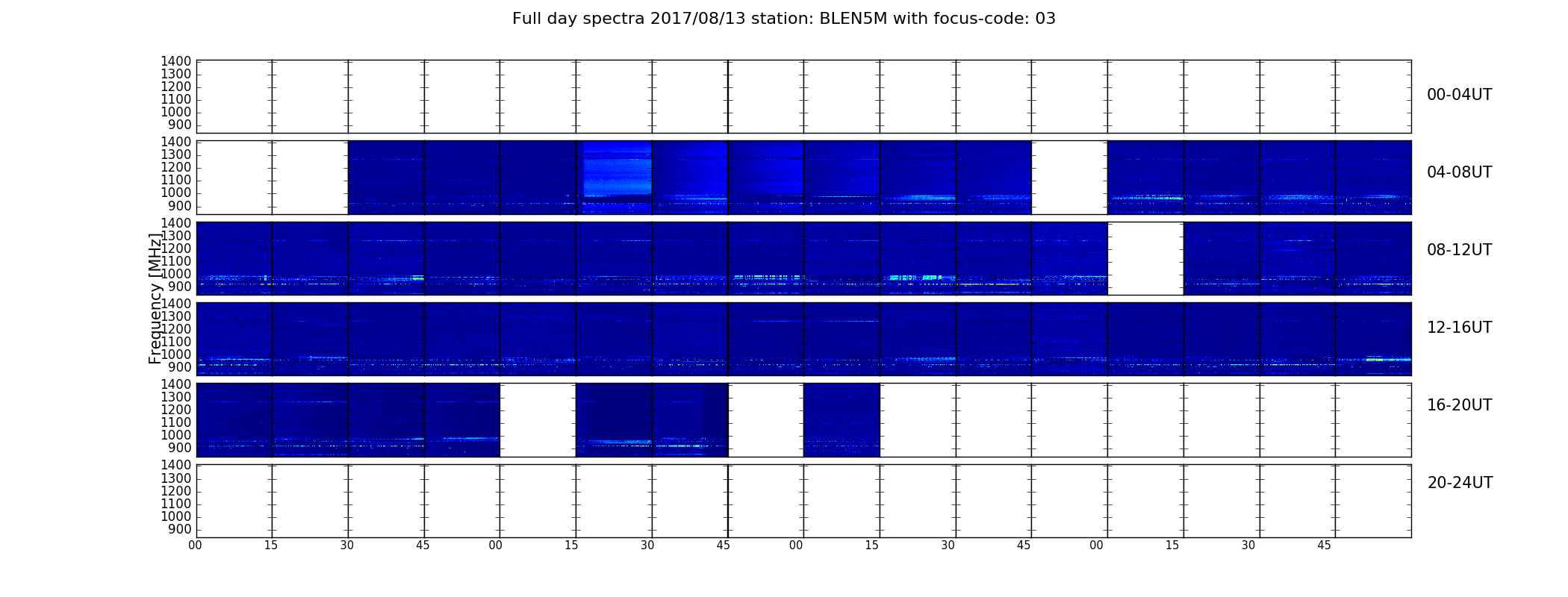 Full day spectra 2017/08/13 station: BLEN5M with focus-code: 03

1400
1300
1200
1100
1000
900

00-04UT

1400
1300
1200
1100
1000
900

04-08UT

1400
1300
1200
1100
1000
900

08-12UT

Frequency [MHz]

1400
1300
1200
1100
1000
900

12-16UT

1400
1300
1200
1100
1000
900

16-20UT

1400
1300
1200
1100
1000
900

20-24UT

00 15 30 45 00 15 30 45 00 15 30 45 00 15 30 45